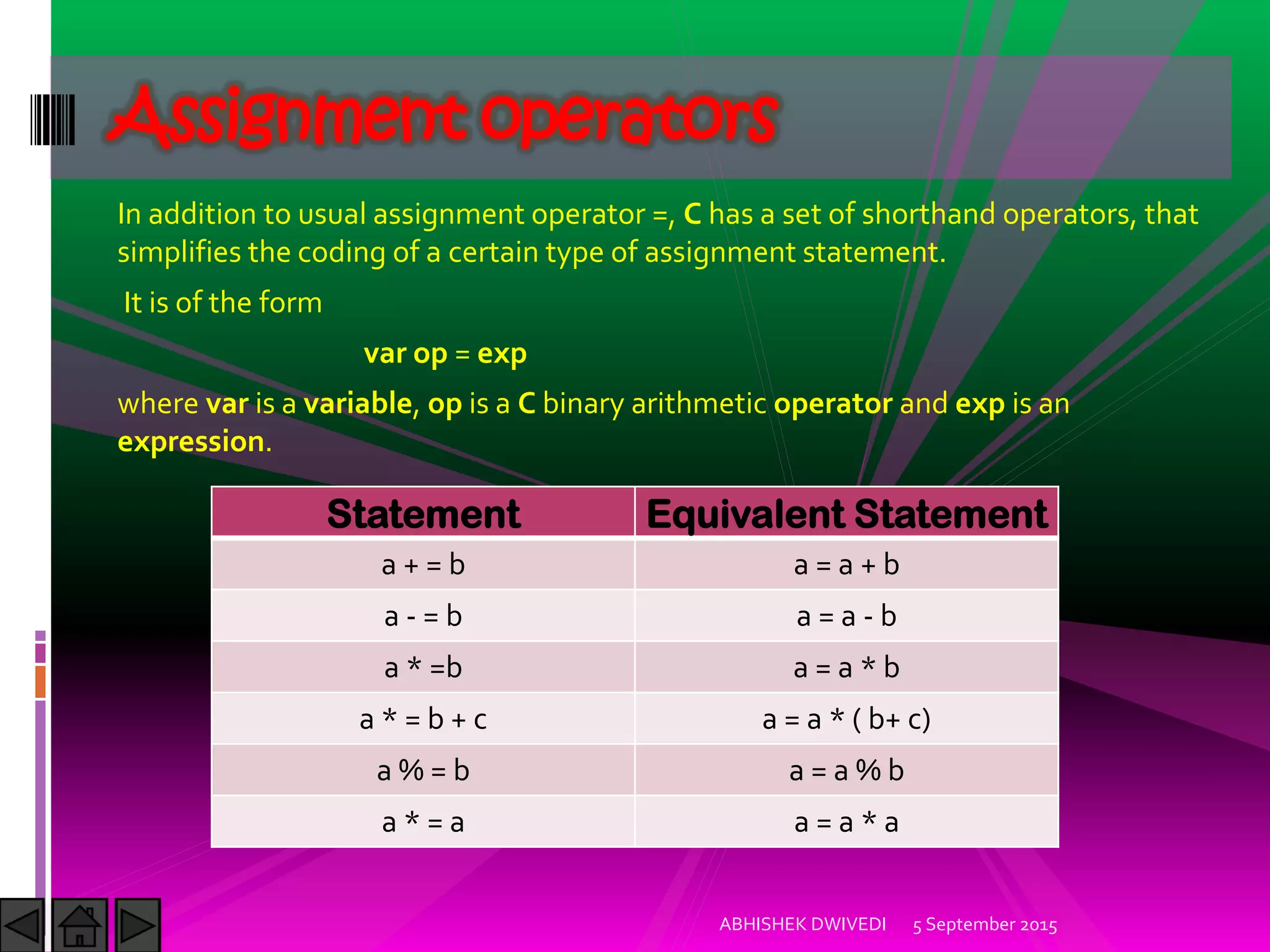 Assignment operators

In addition to usual assignment operator =, C has a set of shorthand operators, that simplifies the coding of a certain type of assignment statement.

It is of the form

var op = exp

where var is a variable, op is a C binary arithmetic operator and exp is an expression.

| Statement | Equivalent Statement |
|---|---|
| a + = b | a = a + b |
| a - = b | a = a - b |
| a * =b | a = a * b |
| a * = b + c | a = a * ( b+ c) |
| a % = b | a = a % b |
| a * = a | a = a * a |

ABHISHEK DWIVEDI 5 September 2015